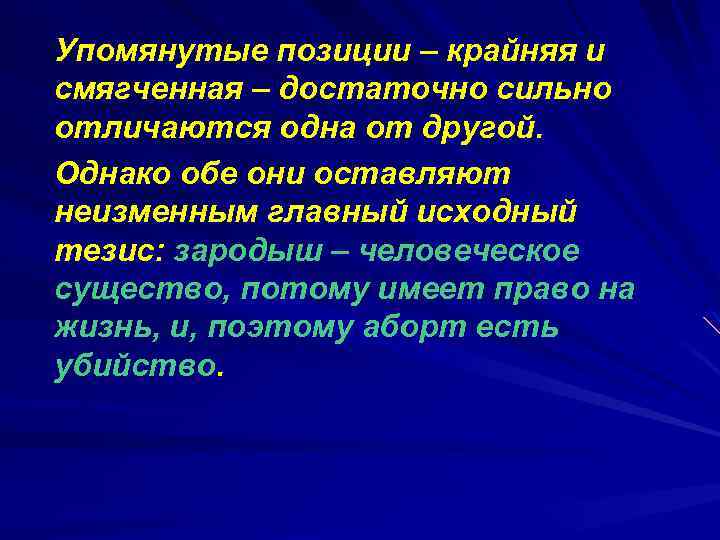 Упомянутые позиции – крайняя и смягченная – достаточно сильно отличаются одна от другой.

Однако обе они оставляют неизменным главный исходный тезис: зародыш – человеческое существо, потому имеет право на жизнь, и, поэтому аборт есть убийство.